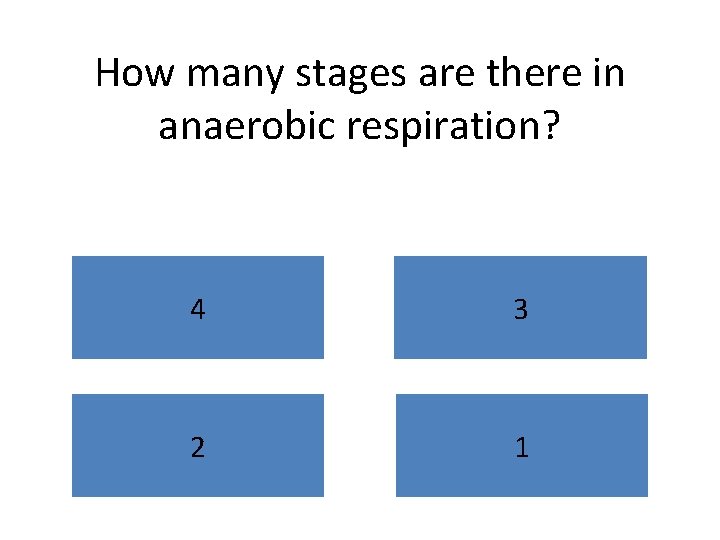 How many stages are there in anaerobic respiration?

4

3

2

1